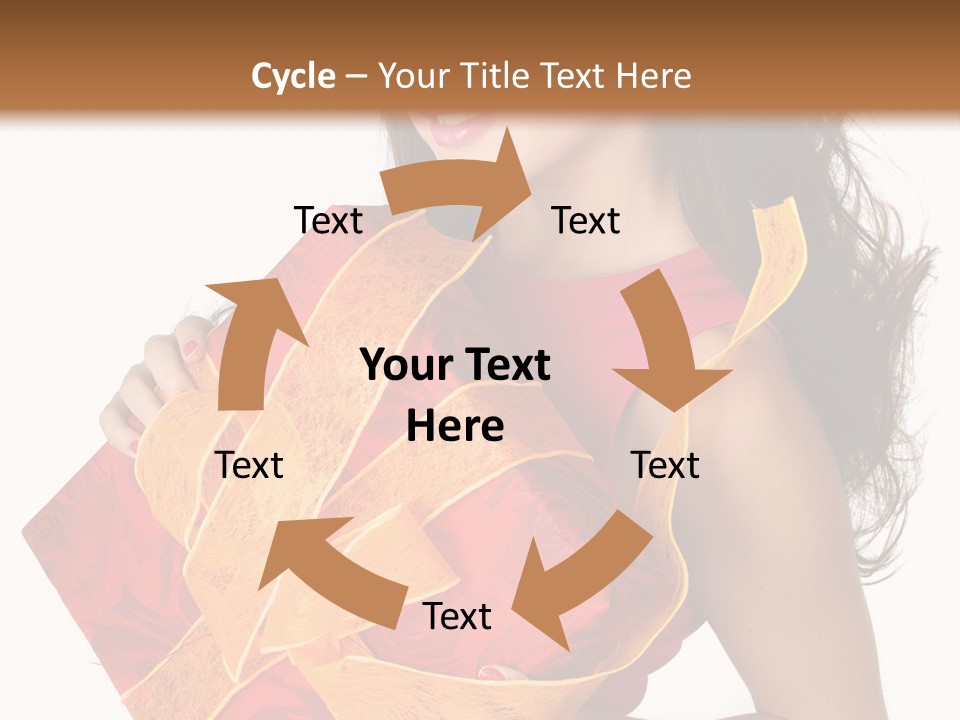 Cycle – Your Title Text Here

Text

Text

Your Text Here

Text

Text

Text